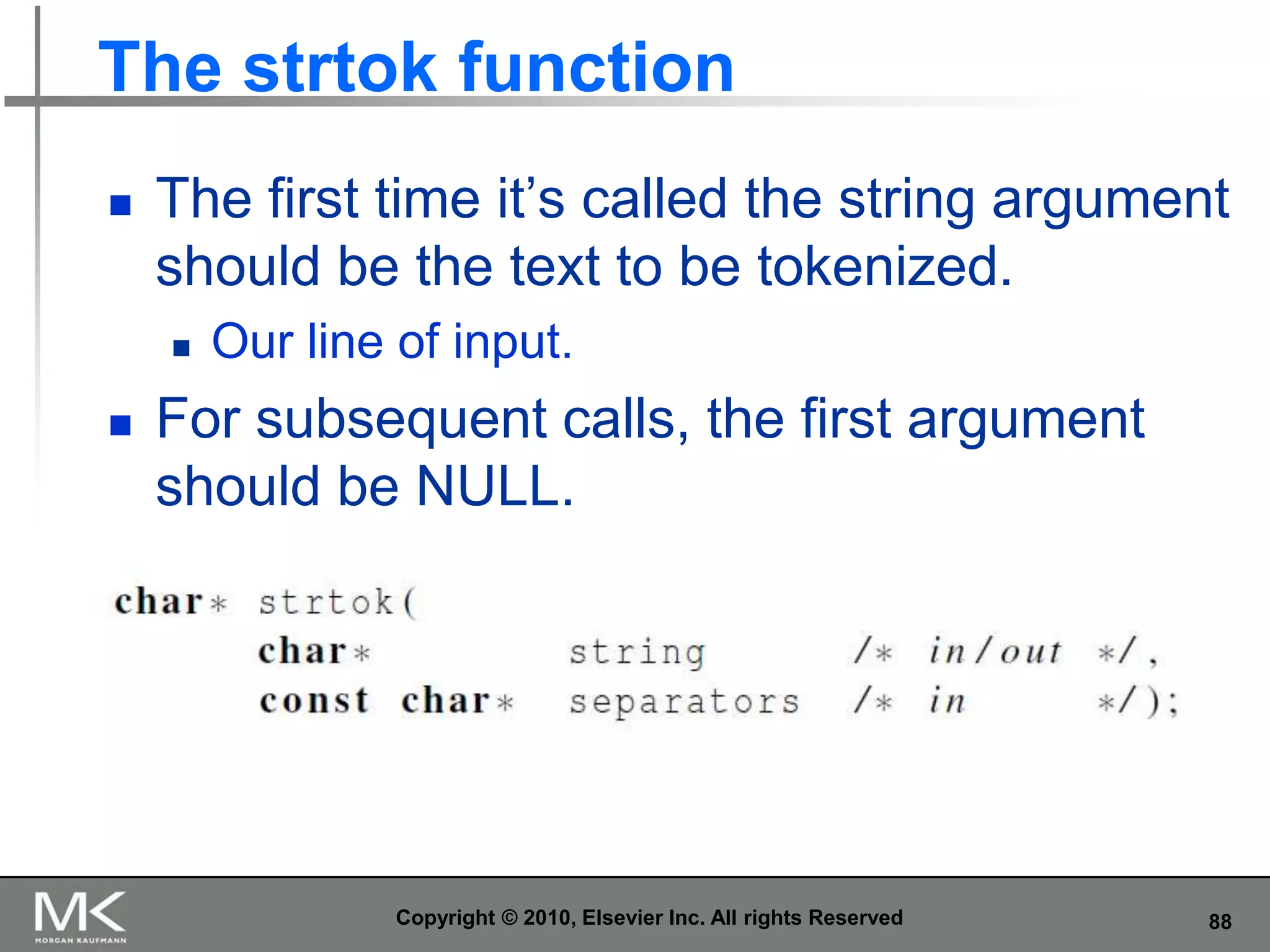 The strtok function

The first time it’s called the string argument should be the text to be tokenized.

Our line of input.

For subsequent calls, the first argument should be NULL.

char* strtok(
  char*  string  /* in/out */,
  const char*  separators  /* in  */);

MK
MORGAN KAUFMANN

Copyright © 2010, Elsevier Inc. All rights Reserved

88